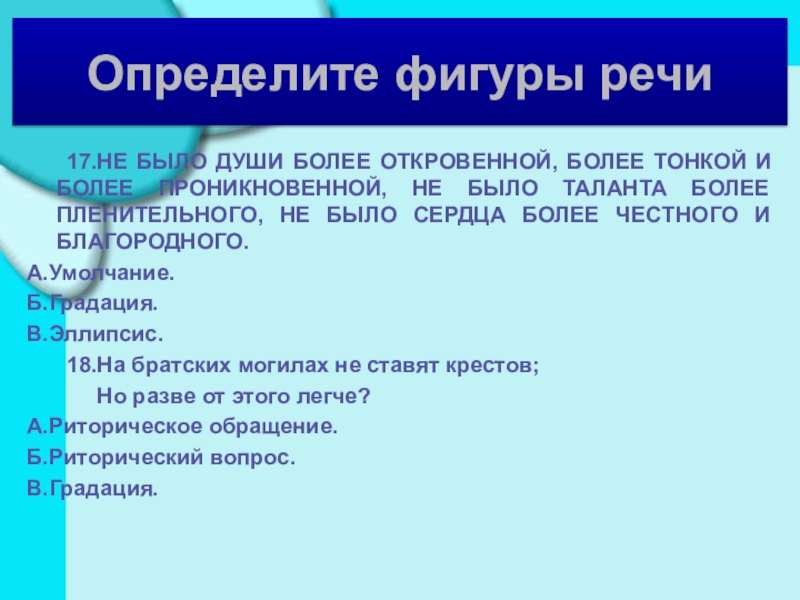 Определите фигуры речи

17.НЕ БЫЛО ДУШИ БОЛЕЕ ОТКРОВЕННОЙ, БОЛЕЕ ТОНКОЙ И БОЛЕЕ ПРОНИКНОВЕННОЙ, НЕ БЫЛО ТАЛАНТА БОЛЕЕ ПЛЕНИТЕЛЬНОГО, НЕ БЫЛО СЕРДЦА БОЛЕЕ ЧЕСТНОГО И БЛАГОРОДНОГО.

А.Умолчание.

Б.Градация.

В.Эллипсис.

18.На братских могилах не ставят крестов;

Но разве от этого легче?

А.Риторическое обращение.

Б.Риторический вопрос.

В.Градация.